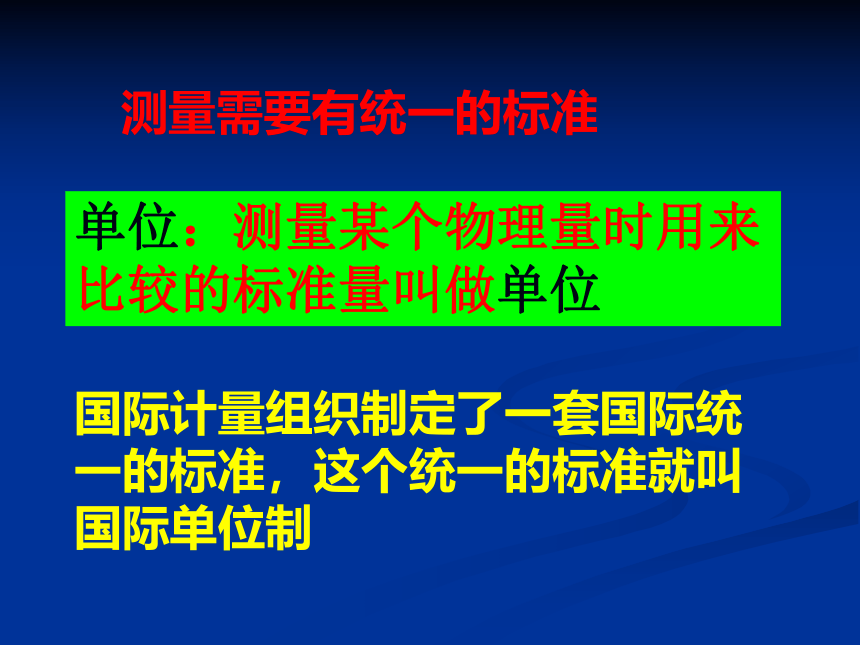 测量需要有统一的标准

单位：测量某个物理量时用来比较的标准量叫做单位

国际计量组织制定了一套国际统一的标准，这个统一的标准就叫国际单位制